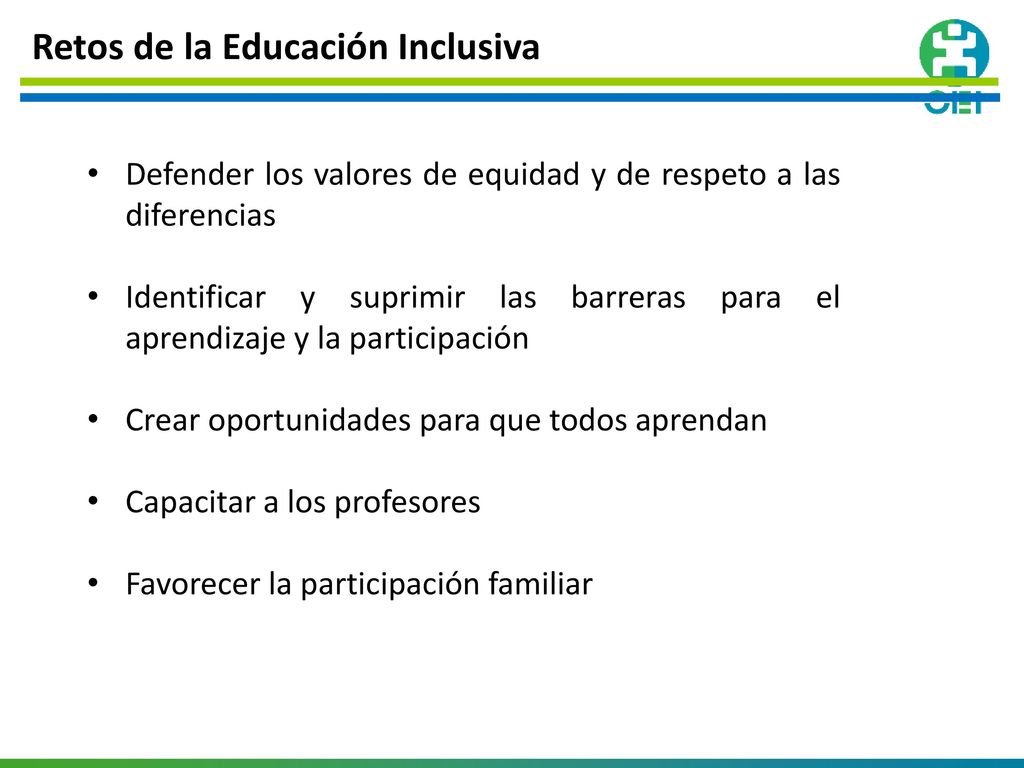 Retos de la Educación Inclusiva

OEI

• Defender los valores de equidad y de respeto a las diferencias

• Identificar y suprimir las barreras para el aprendizaje y la participación

• Crear oportunidades para que todos aprendan

• Capacitar a los profesores

• Favorecer la participación familiar